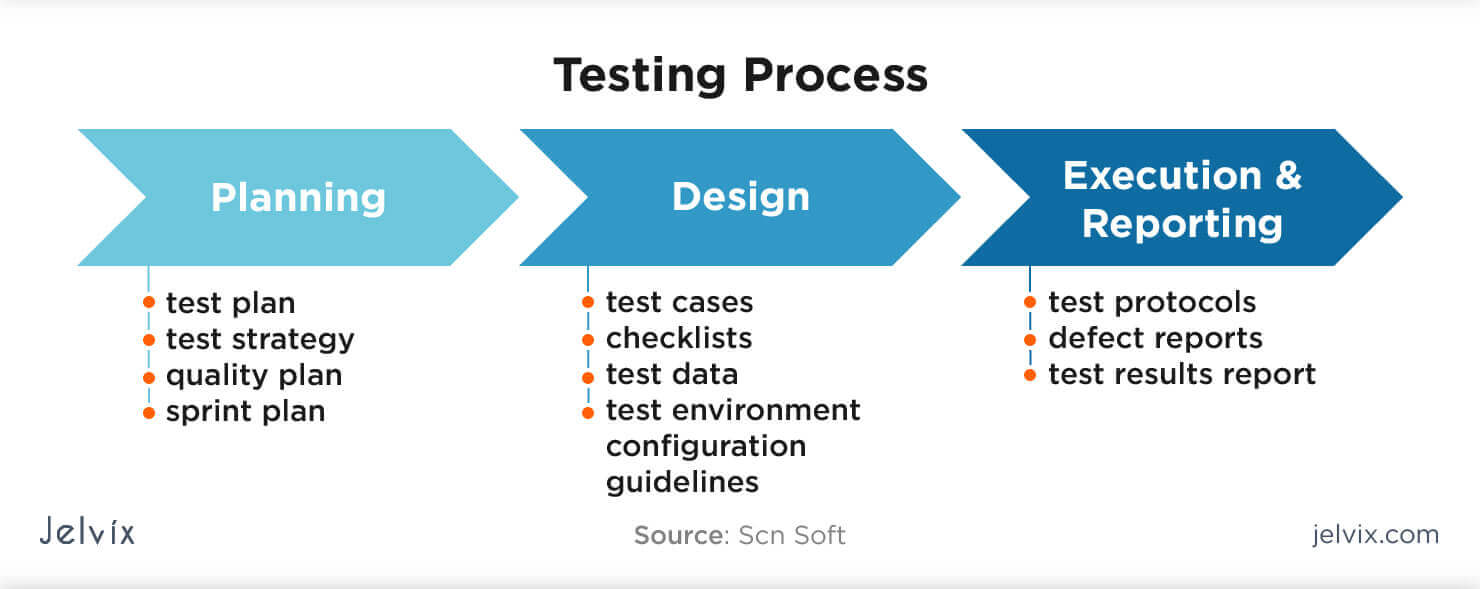 Testing Process

Planning

- test plan
- test strategy
- quality plan
- sprint plan

Design

- test cases
- checklists
- test data
- test environment configuration guidelines

Execution & Reporting

- test protocols
- defect reports
- test results report

Jelvix

Source: Scn Soft

jelvix.com